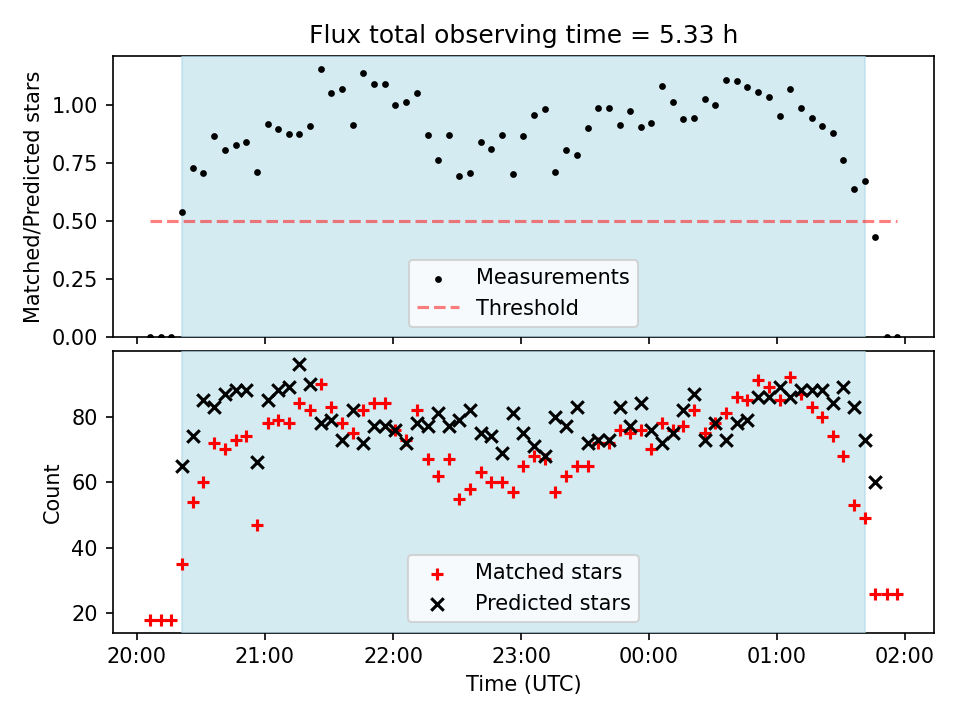 Flux total observing time = 5.33 h

Matched/Predicted stars

1.00
0.75
0.50
0.25
0.00

Measurements
Threshold

Count

80
60
40
20

Matched stars
Predicted stars

20:00 21:00 22:00 23:00 00:00 01:00 02:00

Time (UTC)